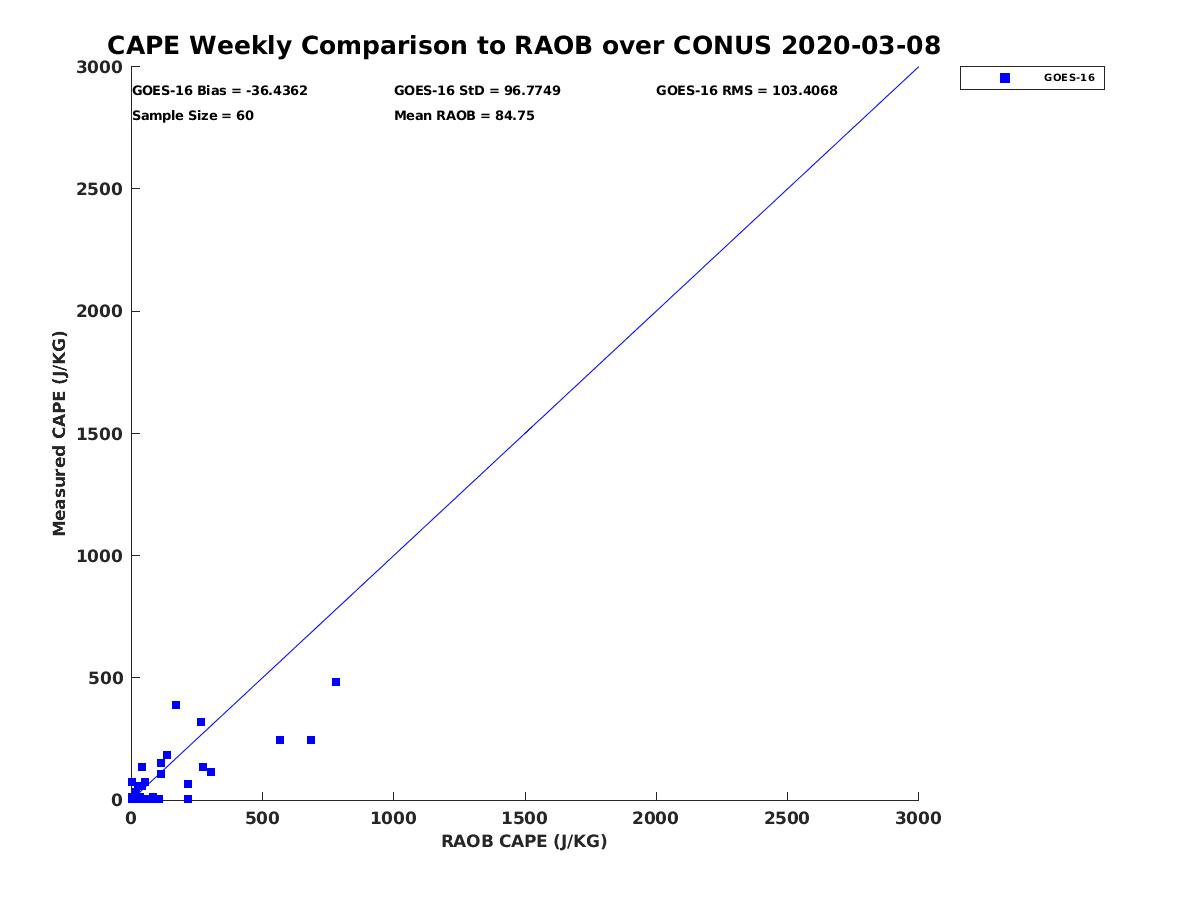 CAPE Weekly Comparison to RAOB over CONUS 2020-03-08

GOES-16 Bias = -36.4362
GOES-16 StD = 96.7749
GOES-16 RMS = 103.4068
Sample Size = 60
Mean RAOB = 84.75

GOES-16

Measured CAPE (J/KG)

3000
2500
2000
1500
1000
500
0

0
500
1000
1500
2000
2500
3000

RAOB CAPE (J/KG)